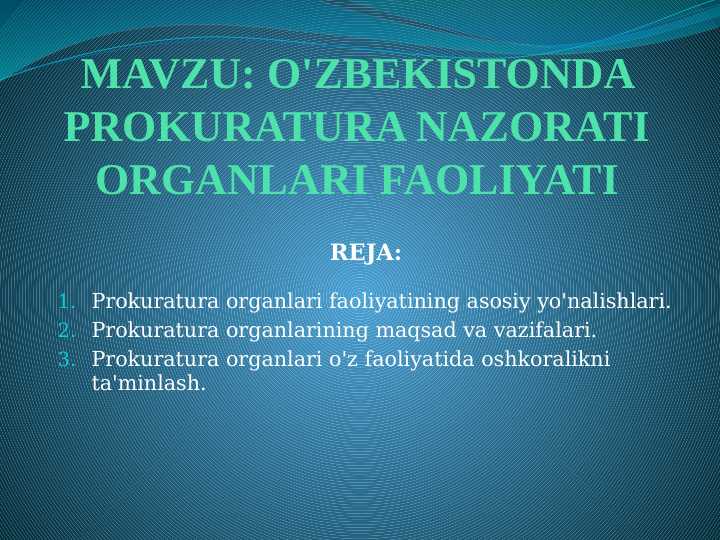 MAVZU: O'ZBEKISTONDA PROKURATURA NAZORATI ORGANLARI FAOLIYATI

REJA:

1. Prokuratura organlari faoliyatining asosiy yo'nalishlari.
2. Prokuratura organlarining maqsad va vazifalari.
3. Prokuratura organlari o'z faoliyatida oshkoralikni ta'minlash.